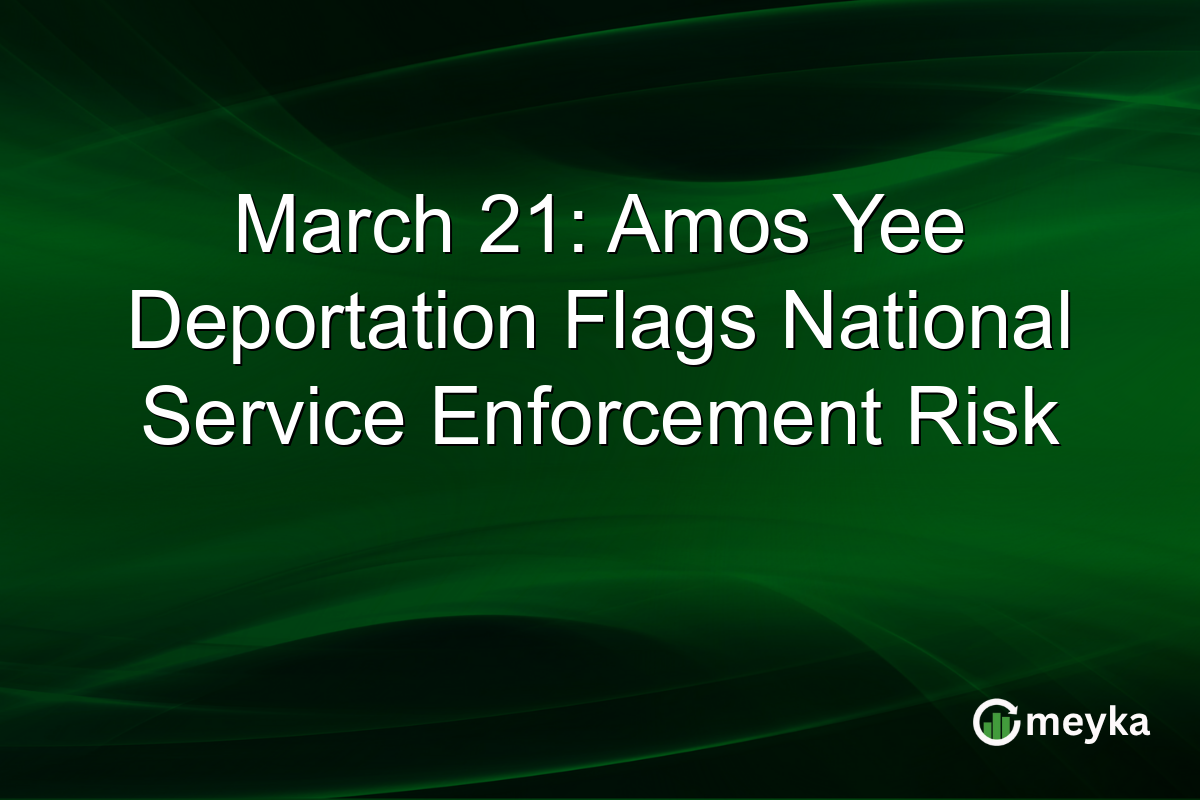 March 21: Amos Yee Deportation Flags National Service Enforcement Risk

meyka